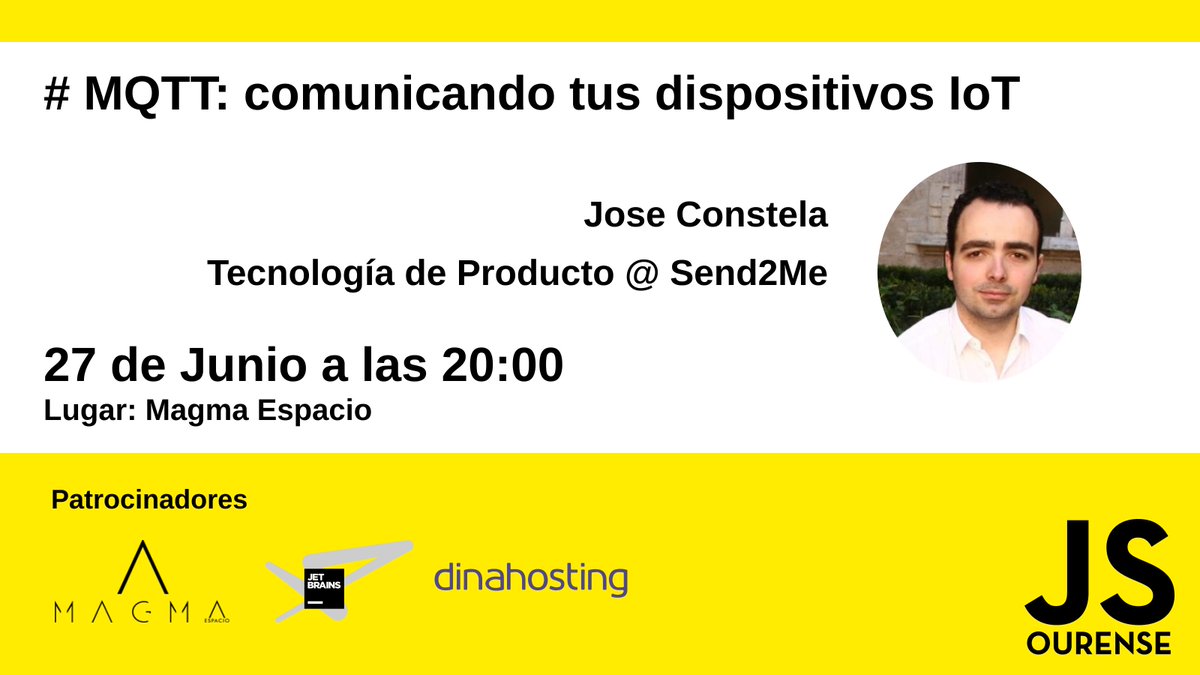 # MQTT: comunicando tus dispositivos IoT

Jose Constela

Tecnología de Producto @ Send2Me

27 de Junio a las 20:00

Lugar: Magma Espacio

Patrocinadores

MAGMA ESPACIO

JET BRAINS

dinahosting

JS OURENSE